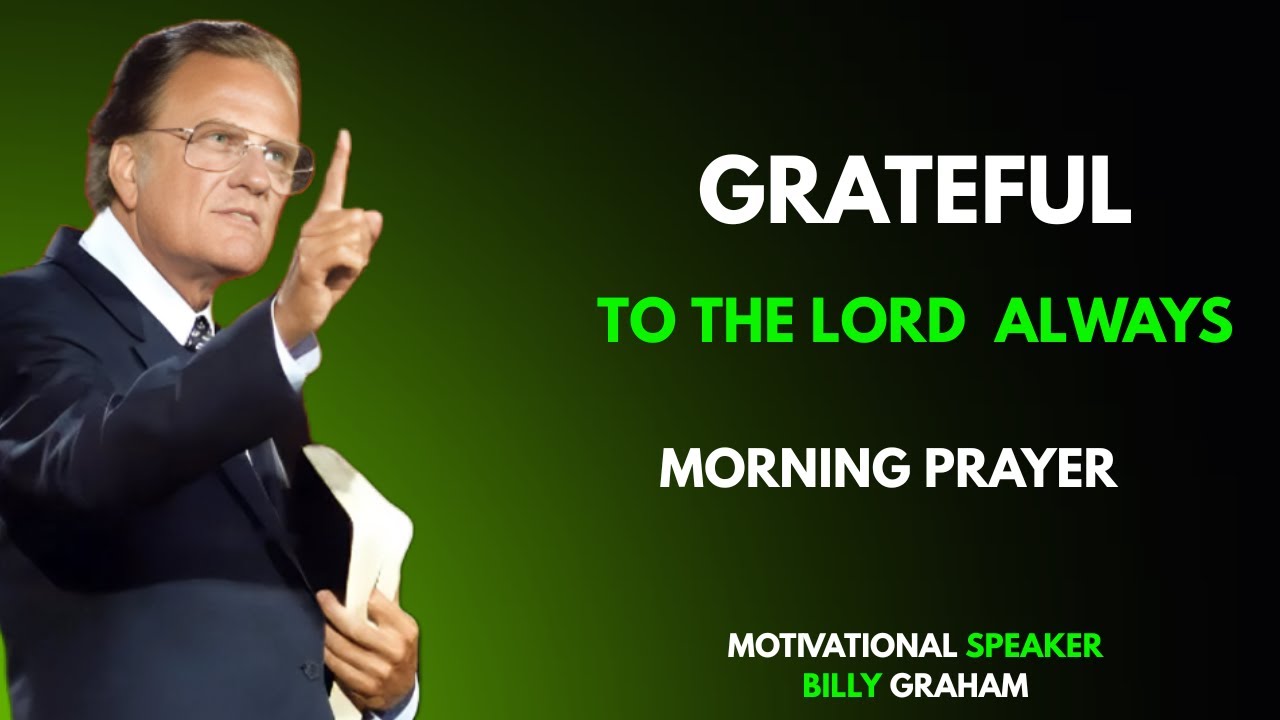 GRATEFUL

TO THE LORD ALWAYS

MORNING PRAYER

MOTIVATIONAL SPEAKER
BILLY GRAHAM